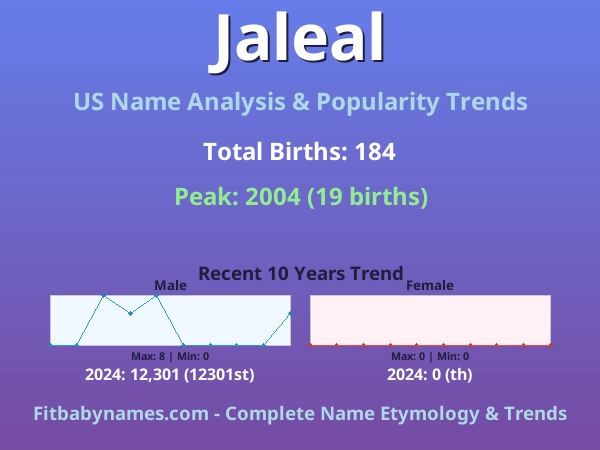 Jaleal

US Name Analysis & Popularity Trends

Total Births: 184

Peak: 2004 (19 births)

Recent 10 Years Trend

Male

Max: 8 | Min: 0

2024: 12,301 (12301st)

Female

Max: 0 | Min: 0

2024: 0 (th)

Fitbabynames.com - Complete Name Etymology & Trends